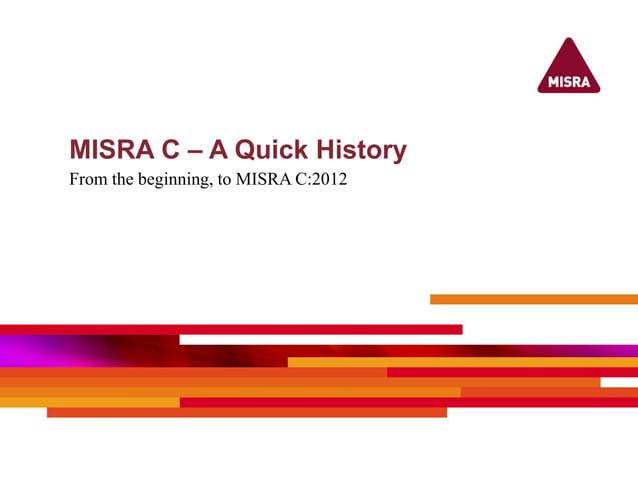 MISRA

MISRA C – A Quick History

From the beginning, to MISRA C:2012